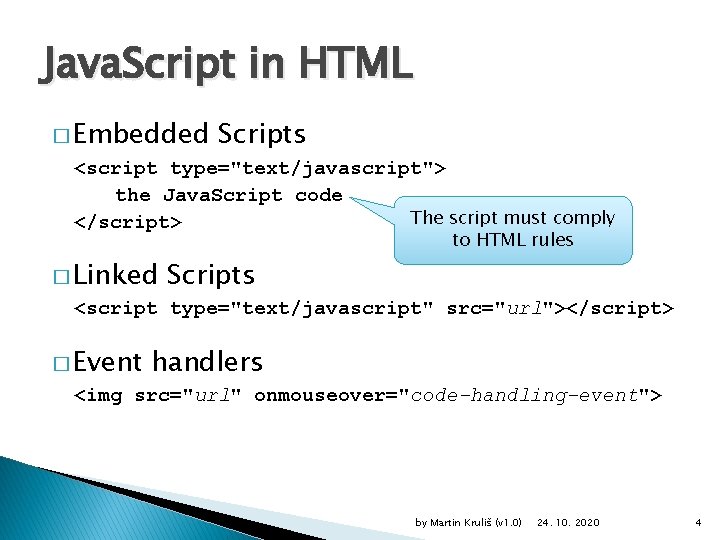 JavaScript in HTML

□ Embedded Scripts

<script type="text/javascript">
the JavaScript code
</script>

The script must comply to HTML rules

□ Linked Scripts

<script type="text/javascript" src="url"></script>

□ Event handlers

<img src="url" onmouseover="code-handling-event">

by Martin Kruliš (v1.0) 24. 10. 2020 4